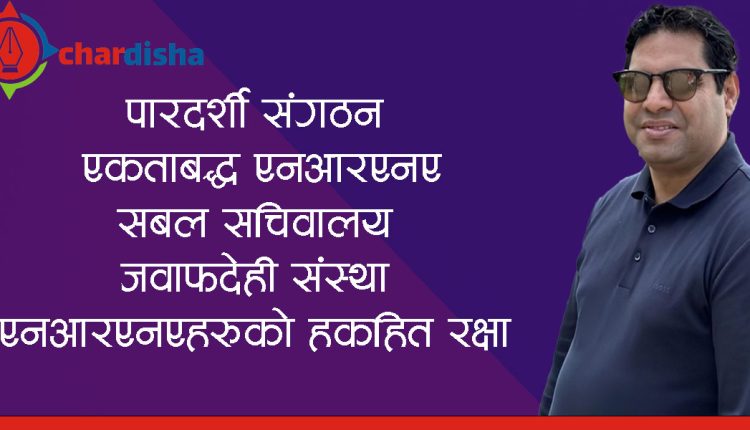 chardisha

पारदर्शी संगठन
एकताबद्ध एनआरएनए
सबल सचिवालय
जवाफदेही संस्था
एनआरएनएहरुको हकहित रक्षा